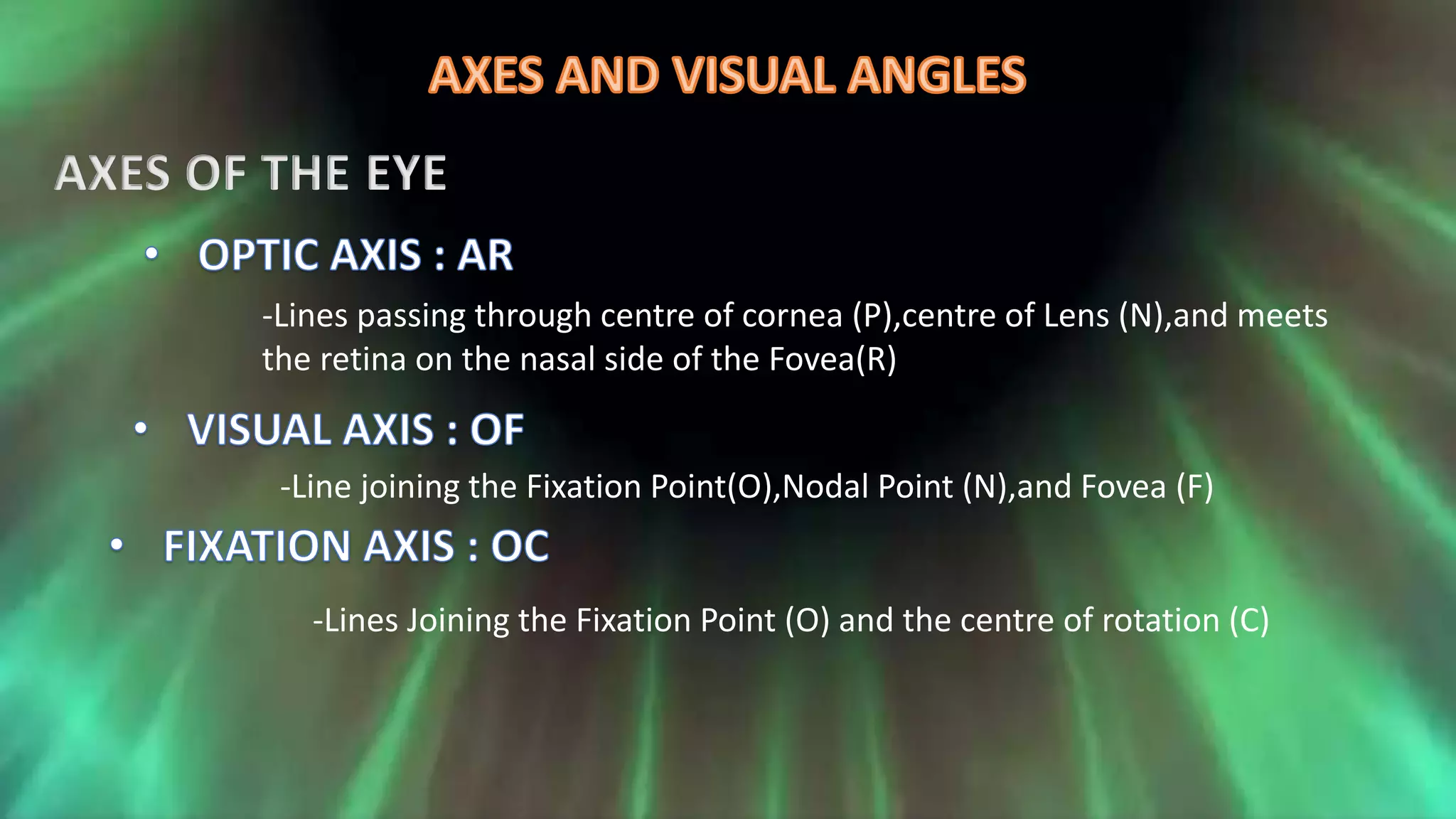 AXES AND VISUAL ANGLES

AXES OF THE EYE

• OPTIC AXIS : AR

-Lines passing through centre of cornea (P),centre of Lens (N),and meets the retina on the nasal side of the Fovea(R)

• VISUAL AXIS : OF

-Line joining the Fixation Point(O),Nodal Point (N),and Fovea (F)

• FIXATION AXIS : OC

-Lines Joining the Fixation Point (O) and the centre of rotation (C)